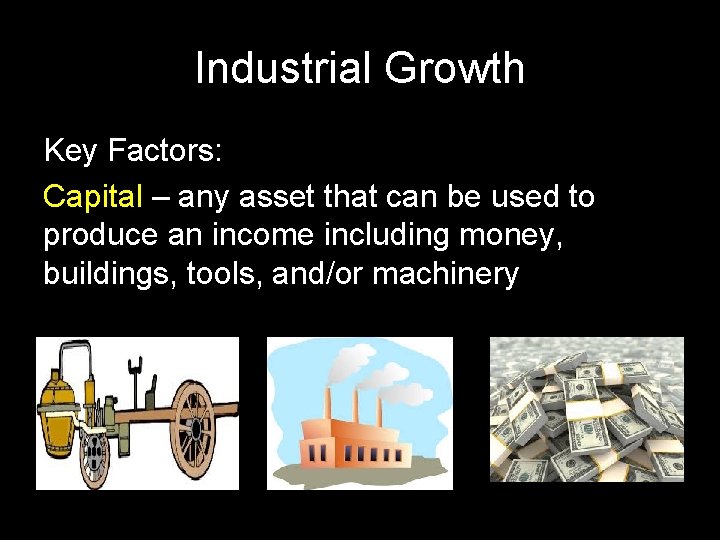 Industrial Growth

Key Factors:

Capital – any asset that can be used to produce an income including money, buildings, tools, and/or machinery